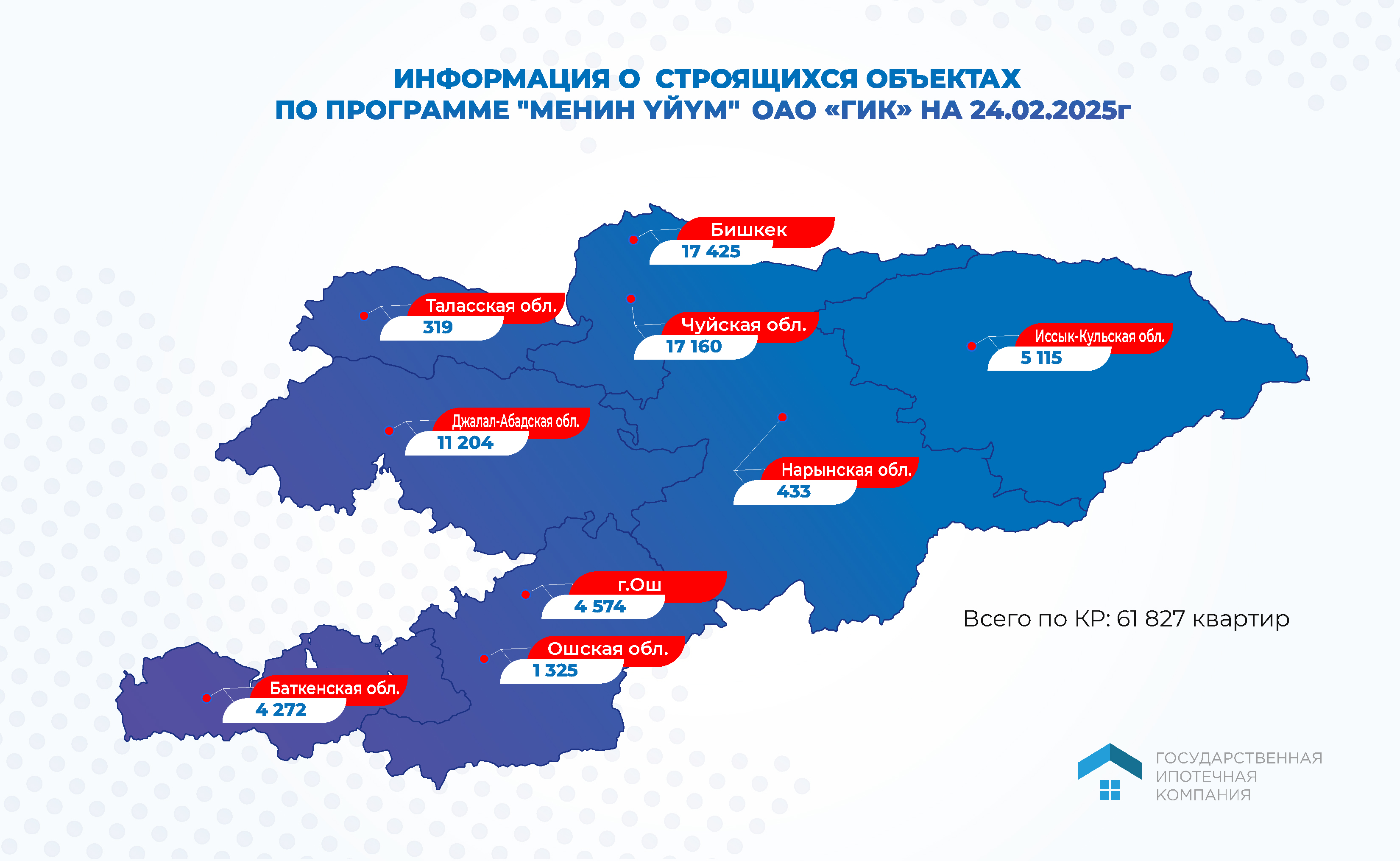 ИНФОРМАЦИЯ О СТРОЯЩИХСЯ ОБЪЕКТАХ
ПО ПРОГРАММЕ "МЕНИН ҮЙҮМ" ОАО «ГИК» НА 24.02.2025г

Бишкек
17 425

Таласская обл.
319

Чуйская обл.
17 160

Иссык-Кульская обл.
5 115

Джалал-Абадская обл.
11 204

Нарынская обл.
433

г.Ош
4 574

Ошская обл.
1 325

Баткенская обл.
4 272

Всего по КР: 61 827 квартир

ГОСУДАРСТВЕННАЯ
ИПОТЕЧНАЯ
КОМПАНИЯ